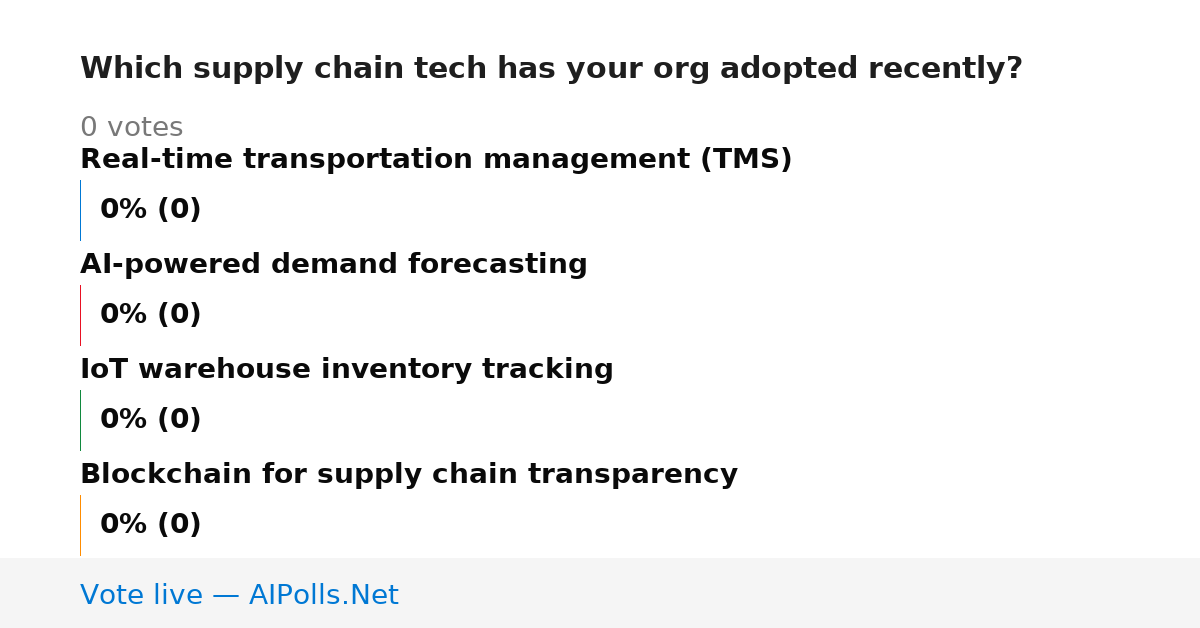 Which supply chain tech has your org adopted recently?

0 votes

Real-time transportation management (TMS)

0% (0)

AI-powered demand forecasting

0% (0)

IoT warehouse inventory tracking

0% (0)

Blockchain for supply chain transparency

0% (0)

Vote live — AIPolls.Net